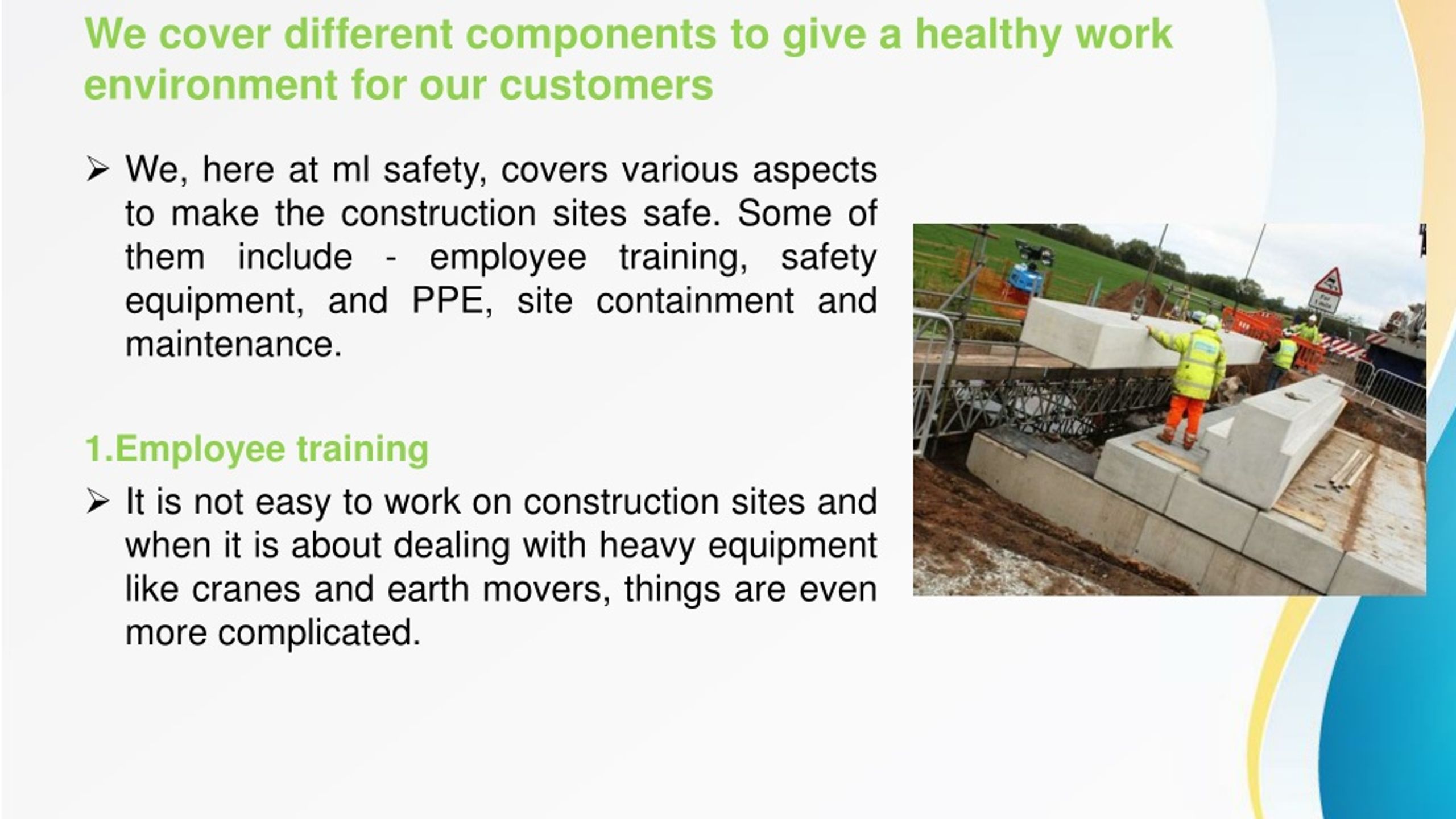 We cover different components to give a healthy work environment for our customers

➢ We, here at ml safety, covers various aspects to make the construction sites safe. Some of them include - employee training, safety equipment, and PPE, site containment and maintenance.

1.Employee training

➢ It is not easy to work on construction sites and when it is about dealing with heavy equipment like cranes and earth movers, things are even more complicated.